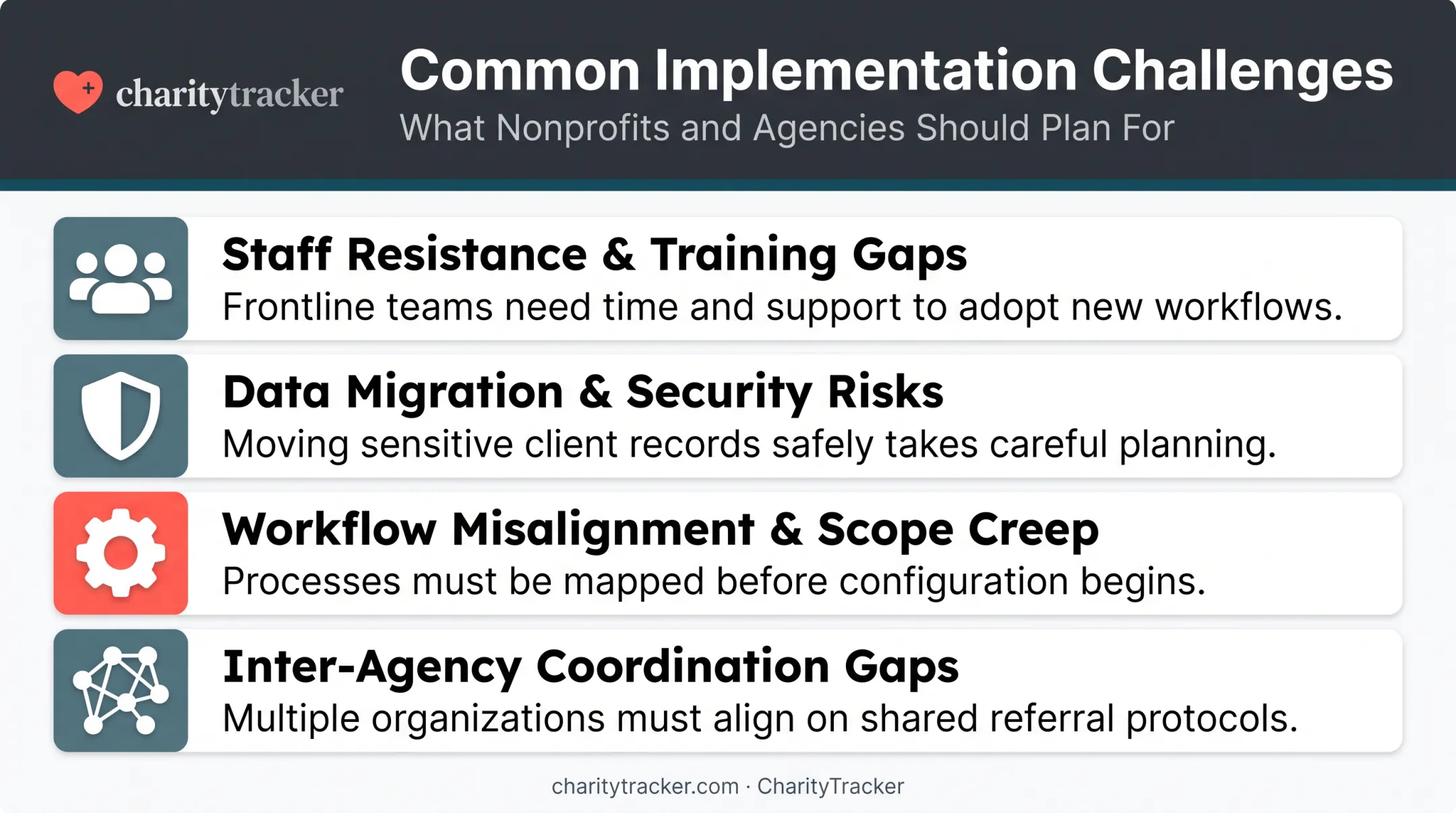 charitytracker

Common Implementation Challenges

What Nonprofits and Agencies Should Plan For

Staff Resistance & Training Gaps

Frontline teams need time and support to adopt new workflows.

Data Migration & Security Risks

Moving sensitive client records safely takes careful planning.

Workflow Misalignment & Scope Creep

Processes must be mapped before configuration begins.

Inter-Agency Coordination Gaps

Multiple organizations must align on shared referral protocols.

charitytracker.com · CharityTracker